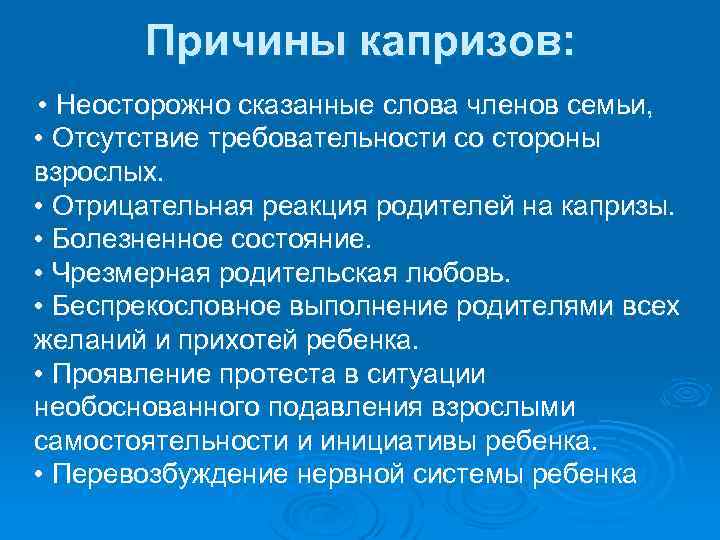 Причины капризов:

• Неосторожно сказанные слова членов семьи,
• Отсутствие требовательности со стороны взрослых.
• Отрицательная реакция родителей на капризы.
• Болезненное состояние.
• Чрезмерная родительская любовь.
• Беспрекословное выполнение родителями всех желаний и прихотей ребенка.
• Проявление протеста в ситуации необоснованного подавления взрослыми самостоятельности и инициативы ребенка.
• Перевозбуждение нервной системы ребенка